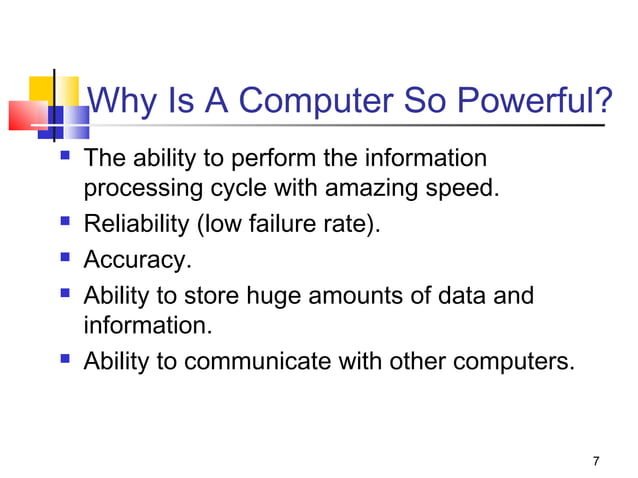 Why Is A Computer So Powerful?

- The ability to perform the information processing cycle with amazing speed.
- Reliability (low failure rate).
- Accuracy.
- Ability to store huge amounts of data and information.
- Ability to communicate with other computers.

7